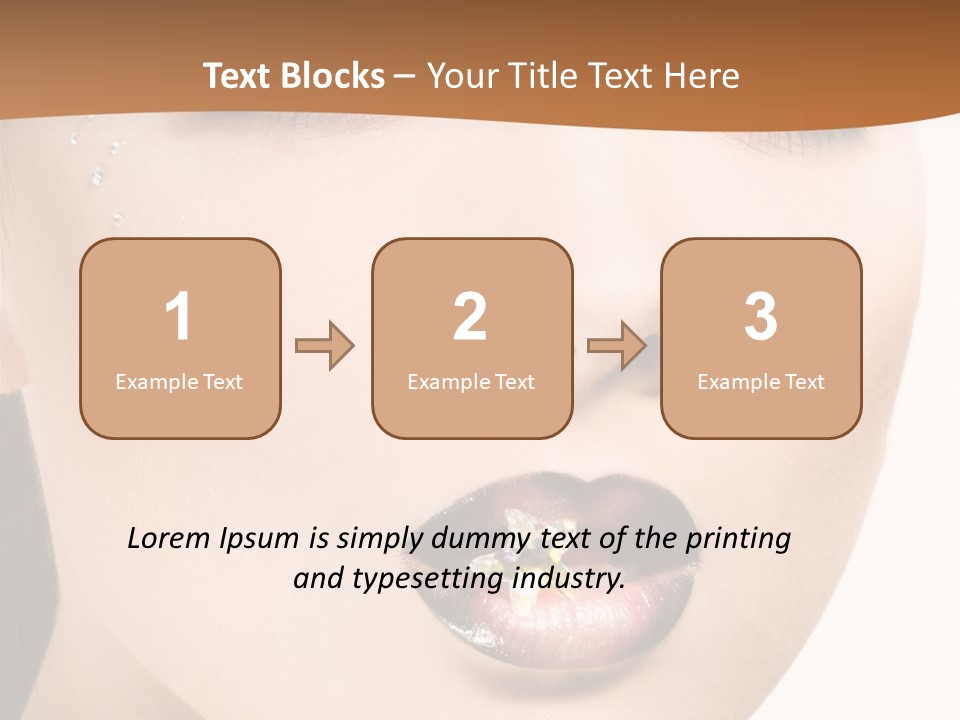 Text Blocks – Your Title Text Here

1
Example Text

2
Example Text

3
Example Text

Lorem Ipsum is simply dummy text of the printing and typesetting industry.